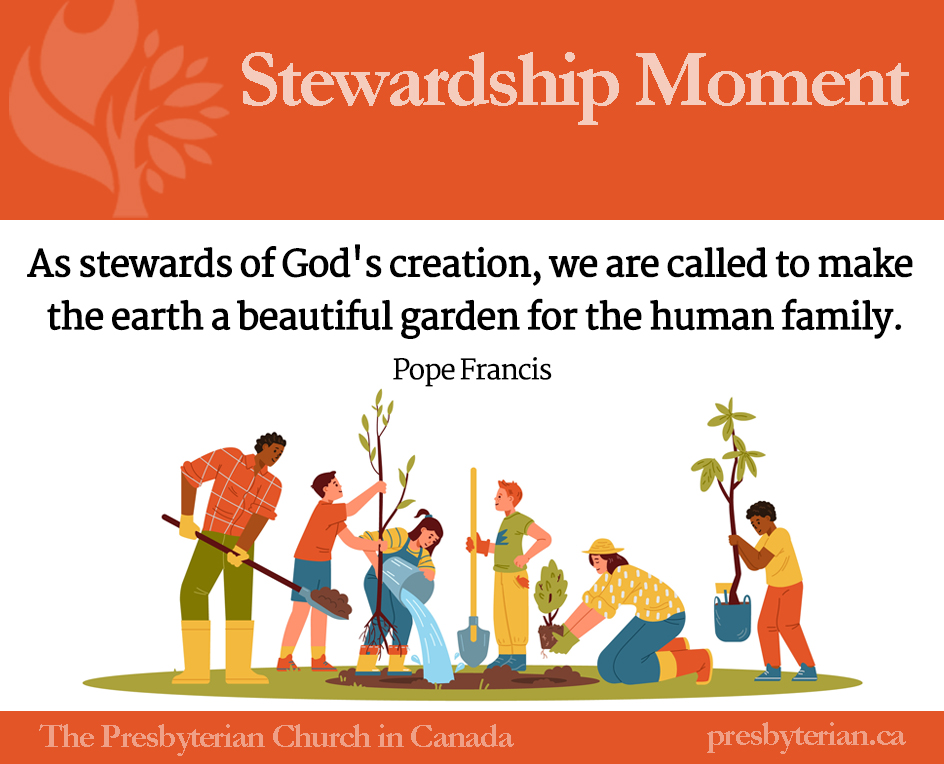 Stewardship Moment

As stewards of God's creation, we are called to make the earth a beautiful garden for the human family.

Pope Francis

The Presbyterian Church in Canada

presbyterian.ca